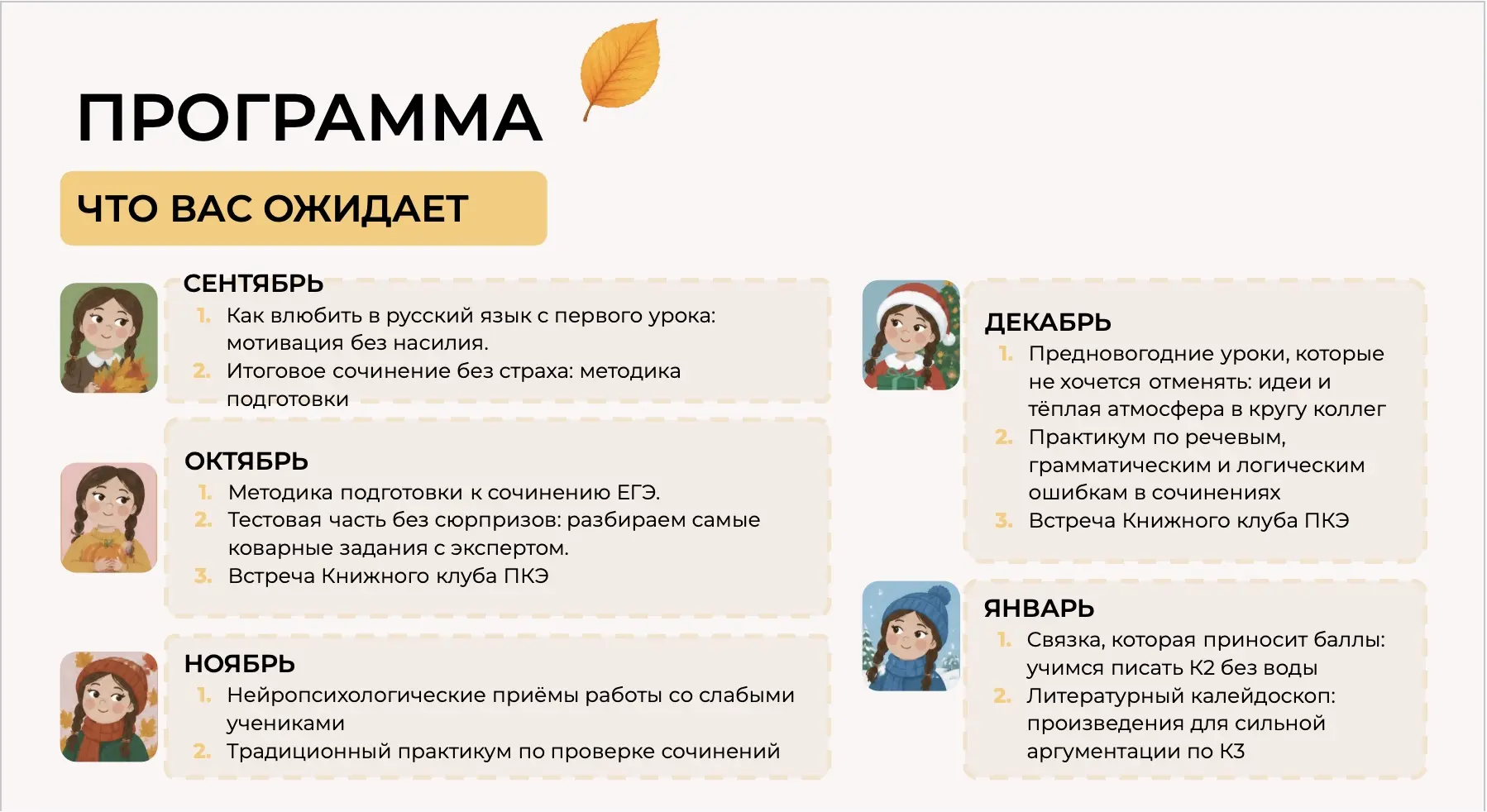 ПРОГРАММА

ЧТО ВАС ОЖИДАЕТ

СЕНТЯБРЬ
1. Как влюбить в русский язык с первого урока: мотивация без насилия.
2. Итоговое сочинение без страха: методика подготовки

ОКТЯБРЬ
1. Методика подготовки к сочинению ЕГЭ.
2. Тестовая часть без сюрпризов: разбираем самые коварные задания с экспертом.
3. Встреча Книжного клуба ПКЭ

НОЯБРЬ
1. Нейропсихологические приёмы работы со слабыми учениками
2. Традиционный практикум по проверке сочинений

ДЕКАБРЬ
1. Предновогодние уроки, которые не хочется отменять: идеи и тёплая атмосфера в кругу коллег
2. Практикум по речевым, грамматическим и логическим ошибкам в сочинениях
3. Встреча Книжного клуба ПКЭ

ЯНВАРЬ
1. Связка, которая приносит баллы: учимся писать К2 без воды
2. Литературный калейдоскоп: произведения для сильной аргументации по К3